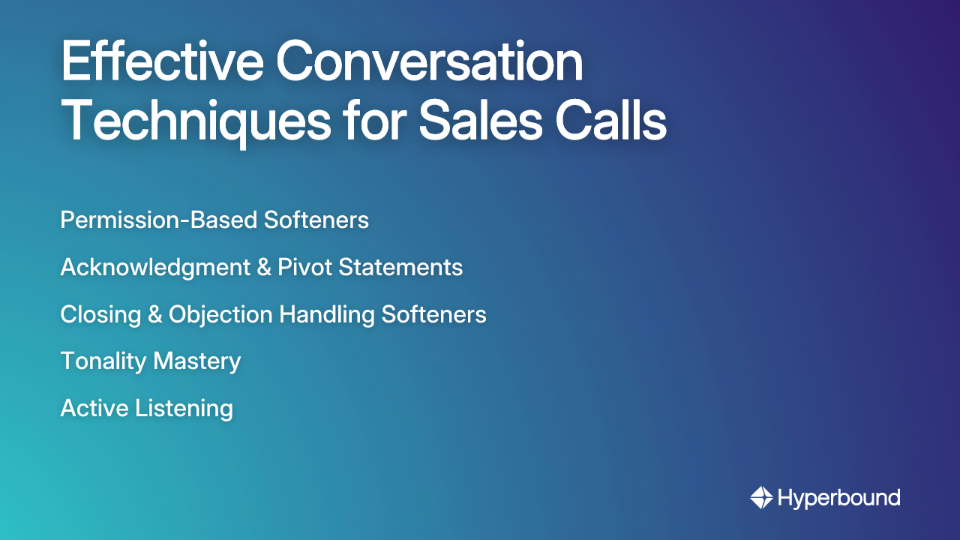 Effective Conversation Techniques for Sales Calls

Permission-Based Softeners

Acknowledgment & Pivot Statements

Closing & Objection Handling Softeners

Tonality Mastery

Active Listening

Hyperbound